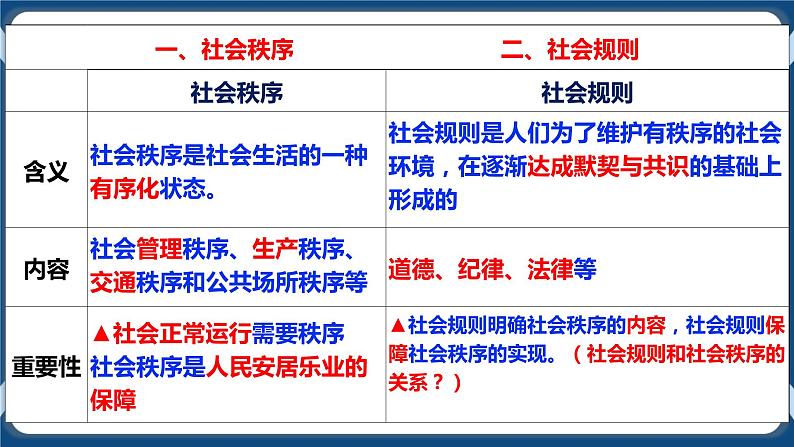 |  | 一、社会秩序 | 二、社会规则 |
|---|---|---|
|  | 社会秩序 | 社会规则 |
| 含义 | 社会秩序是社会生活的一种有序化状态。 | 社会规则是人们为了维护有秩序的社会环境，在逐渐达成默契与共识的基础上形成的 |
| 内容 | 社会管理秩序、生产秩序、交通秩序和公共场所秩序等 | 道德、纪律、法律等 |
| 重要性 | ▲社会正常运行需要秩序 社会秩序是人民安居乐业的保障 | ▲社会规则明确社会秩序的内容，社会规则保障社会秩序的实现。（社会规则和社会秩序的关系？） |